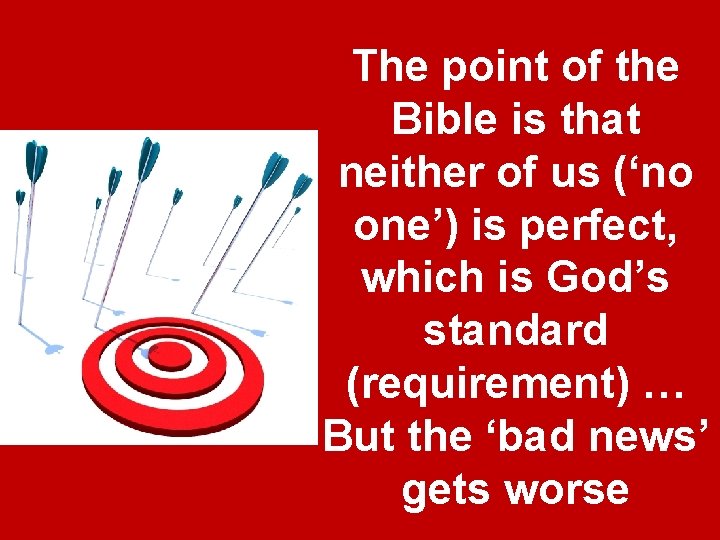 The point of the Bible is that neither of us (‘no one’) is perfect, which is God’s standard (requirement) … But the ‘bad news’ gets worse